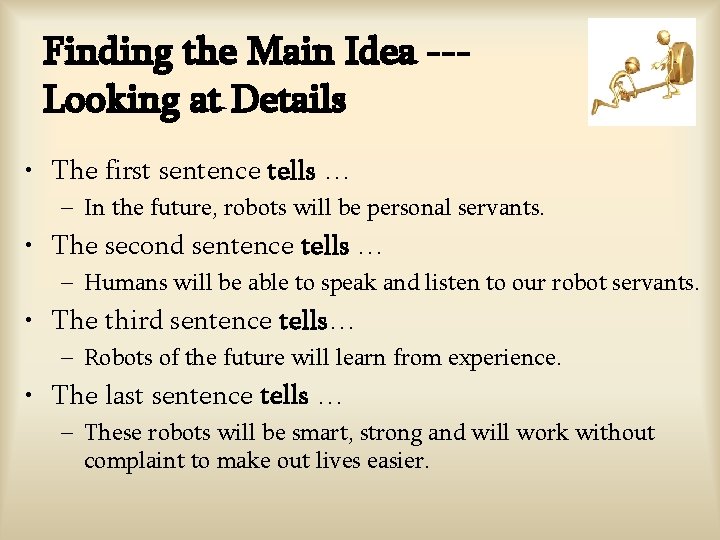 Finding the Main Idea ---
Looking at Details

• The first sentence tells …
- In the future, robots will be personal servants.
• The second sentence tells …
- Humans will be able to speak and listen to our robot servants.
• The third sentence tells…
- Robots of the future will learn from experience.
• The last sentence tells …
- These robots will be smart, strong and will work without complaint to make out lives easier.